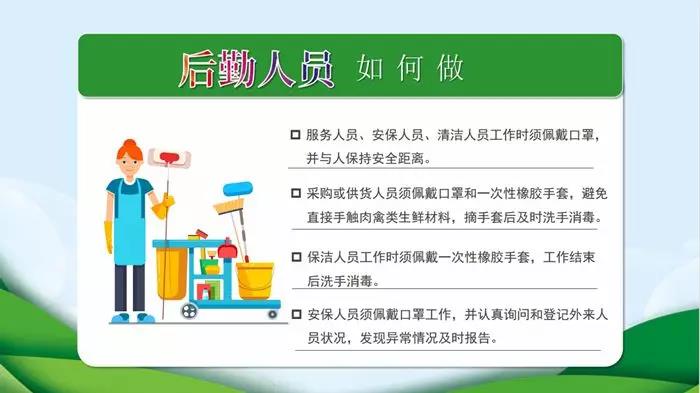 后勤人员 如何做

☐ 服务人员、安保人员、清洁人员工作时须佩戴口罩，并与人保持安全距离。

☐ 采购或供货人员须佩戴口罩和一次性橡胶手套，避免直接手触肉禽类生鲜材料，摘手套后及时洗手消毒。

☐ 保洁人员工作时须佩戴一次性橡胶手套，工作结束后洗手消毒。

☐ 安保人员须佩戴口罩工作，并认真询问和登记外来人员状况，发现异常情况及时报告。